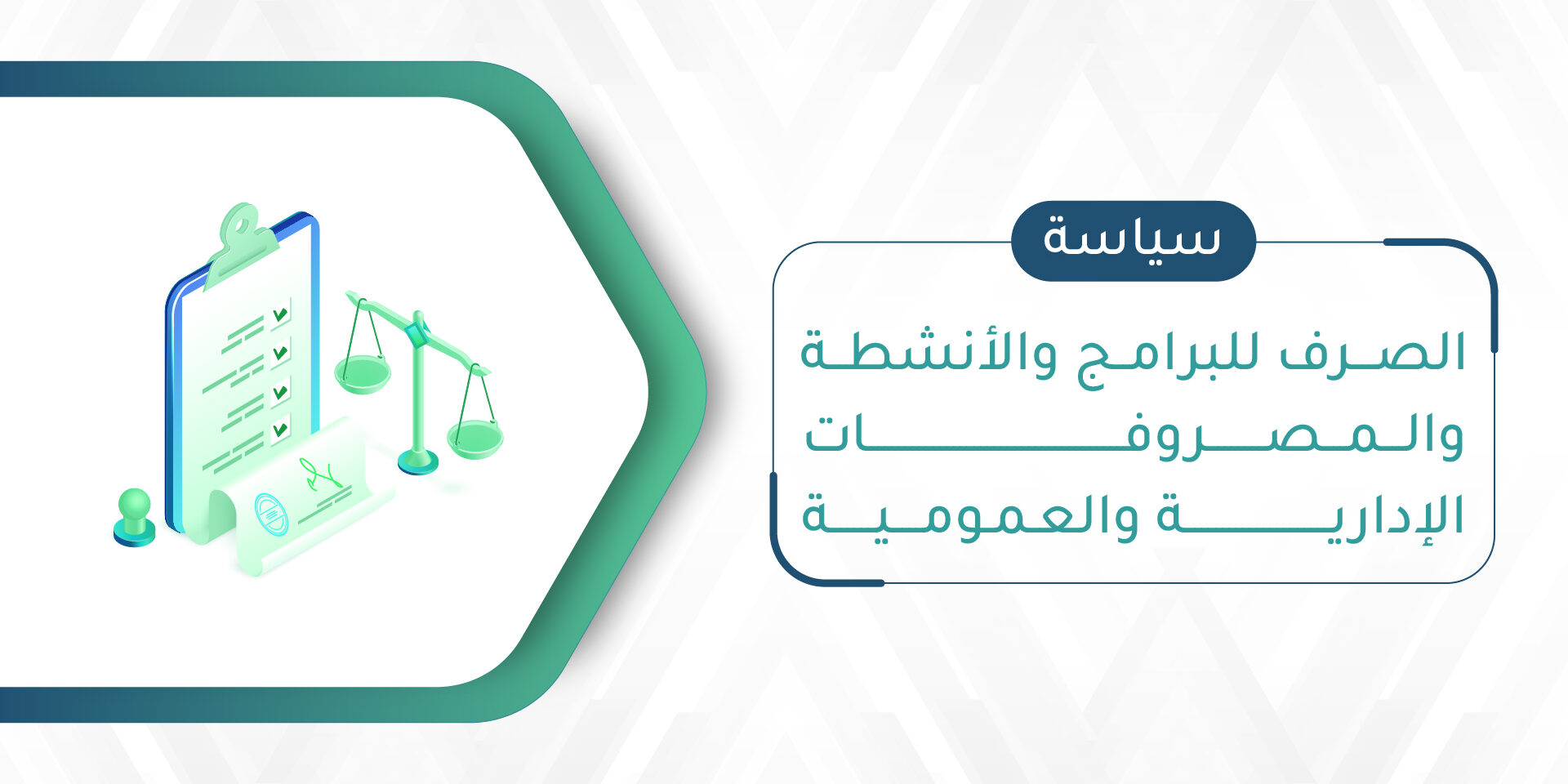 سياسة

الصرف للبرامج والأنشطة والمصروفات الإدارية والعمومية